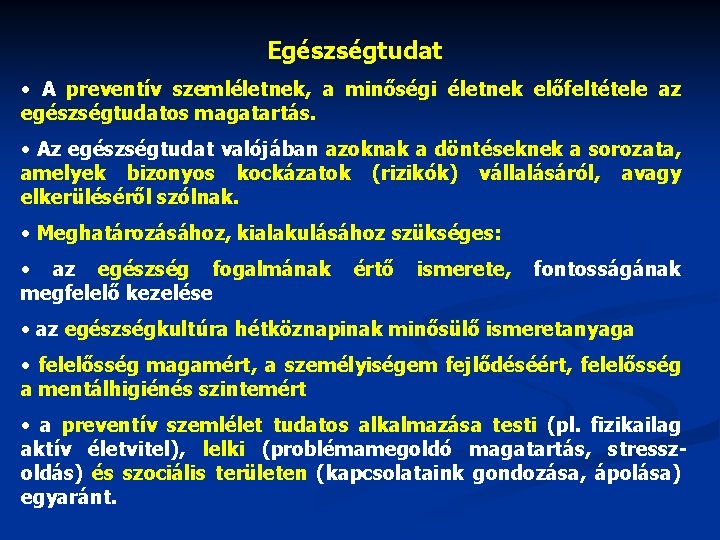 Egészségtudat

• A preventív szemléletnek, a minőségi életnek előfeltétele az egészségtudatos magatartás.

• Az egészségtudat valójában azoknak a döntéseknek a sorozata, amelyek bizonyos kockázatok (rizikók) vállalásáról, avagy elkerüléséről szólnak.

• Meghatározásához, kialakulásához szükséges:

• az egészség fogalmának értő ismerete, fontosságának megfelelő kezelése

• az egészségkultúra hétköznapinak minősülő ismeretanyaga

• felelősség magamért, a személyiségem fejlődéséért, felelősség a mentálhigiénés szintemért

• a preventív szemlélet tudatos alkalmazása testi (pl. fizikailag aktív életvitel), lelki (problémamegoldó magatartás, stresszoldás) és szociális területen (kapcsolataink gondozása, ápolása) egyaránt.